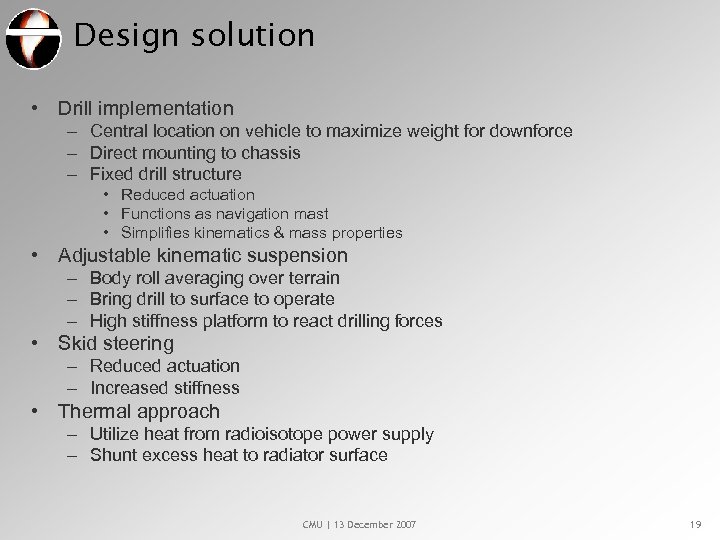 Design solution

• Drill implementation
– Central location on vehicle to maximize weight for downforce
– Direct mounting to chassis
– Fixed drill structure
• Reduced actuation
• Functions as navigation mast
• Simplifies kinematics & mass properties
• Adjustable kinematic suspension
– Body roll averaging over terrain
– Bring drill to surface to operate
– High stiffness platform to react drilling forces
• Skid steering
– Reduced actuation
– Increased stiffness
• Thermal approach
– Utilize heat from radioisotope power supply
– Shunt excess heat to radiator surface

CMU | 13 December 2007

19